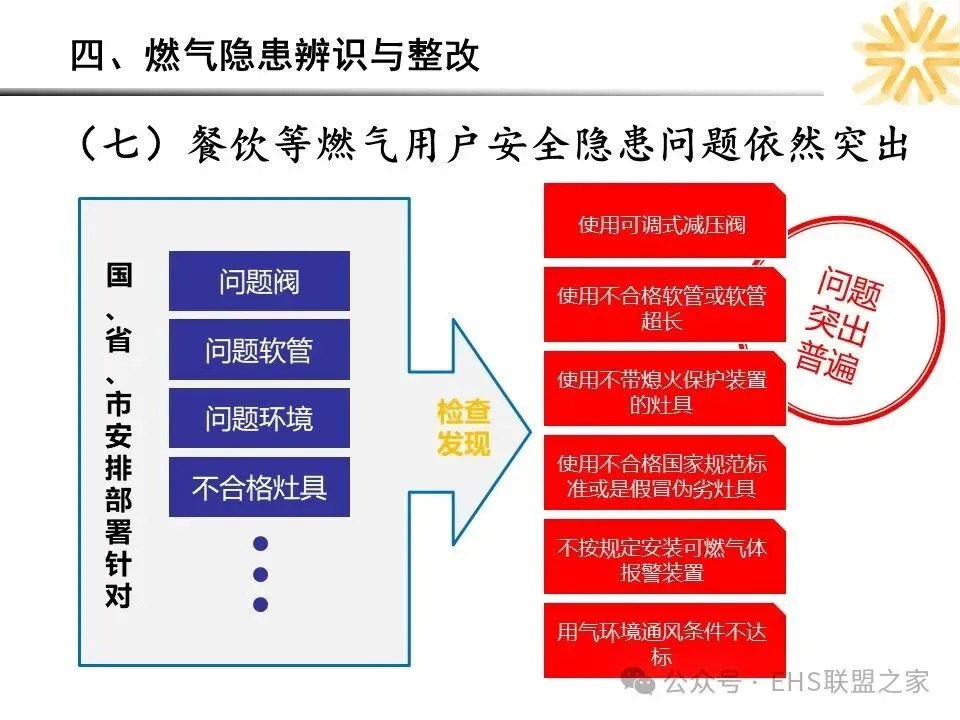 四、燃气隐患辨识与整改

（七）餐饮等燃气用户安全隐患问题依然突出

国、省、市安排部署针对

问题阀

问题软管

问题环境

不合格灶具

检查发现

使用可调式减压阀

使用不合格软管或软管超长

使用不带熄火保护装置的灶具

使用不合格国家规范标准或是假冒伪劣灶具

不按规定安装可燃气体报警装置

用气环境通风条件不达标

问题突出普遍

公众号 · EHS联盟之家